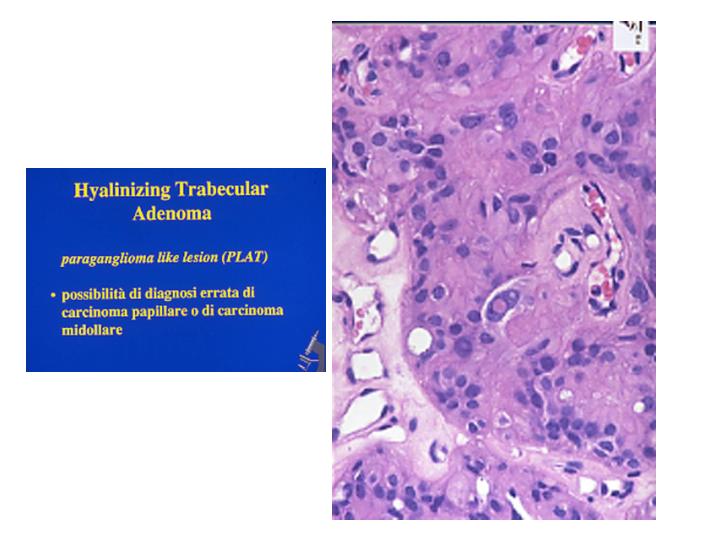 Hyalinizing Trabecular Adenoma

paraganglioma like lesion (PLAT)

• possibilità di diagnosi errata di carcinoma papillare o di carcinoma midollare